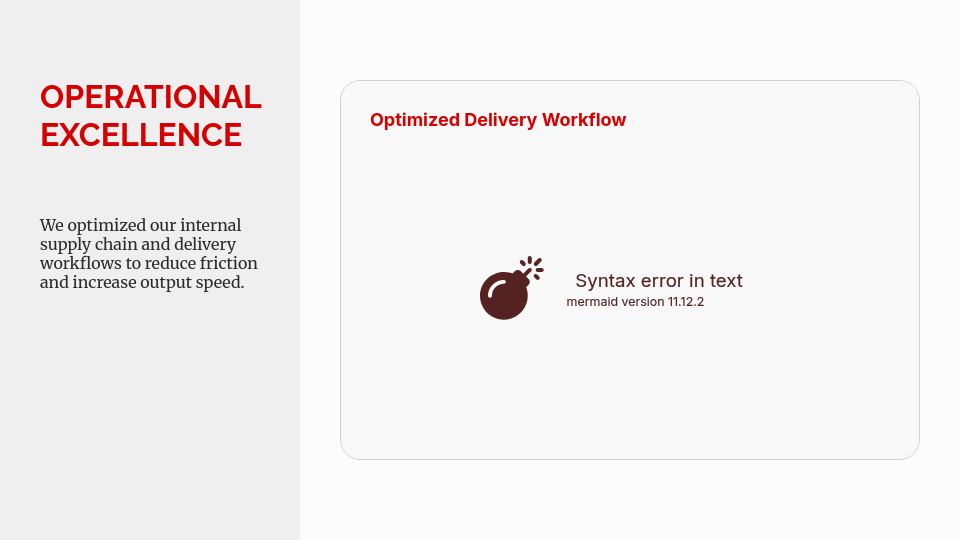 OPERATIONAL EXCELLENCE

We optimized our internal supply chain and delivery workflows to reduce friction and increase output speed.

Optimized Delivery Workflow

Syntax error in text
mermaid version 11.12.2